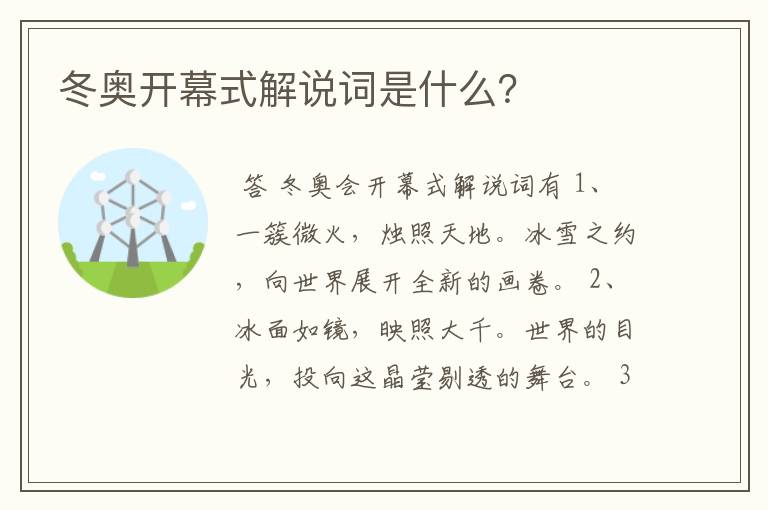 冬奥开幕式解说词是什么?

答 冬奥会开幕式解说词有 1、一簇微火，烛照天地。冰雪之约，向世界展开全新的画卷。 2、冰面如镜，映照大千。世界的目光，投向这晶莹剔透的舞台。 3